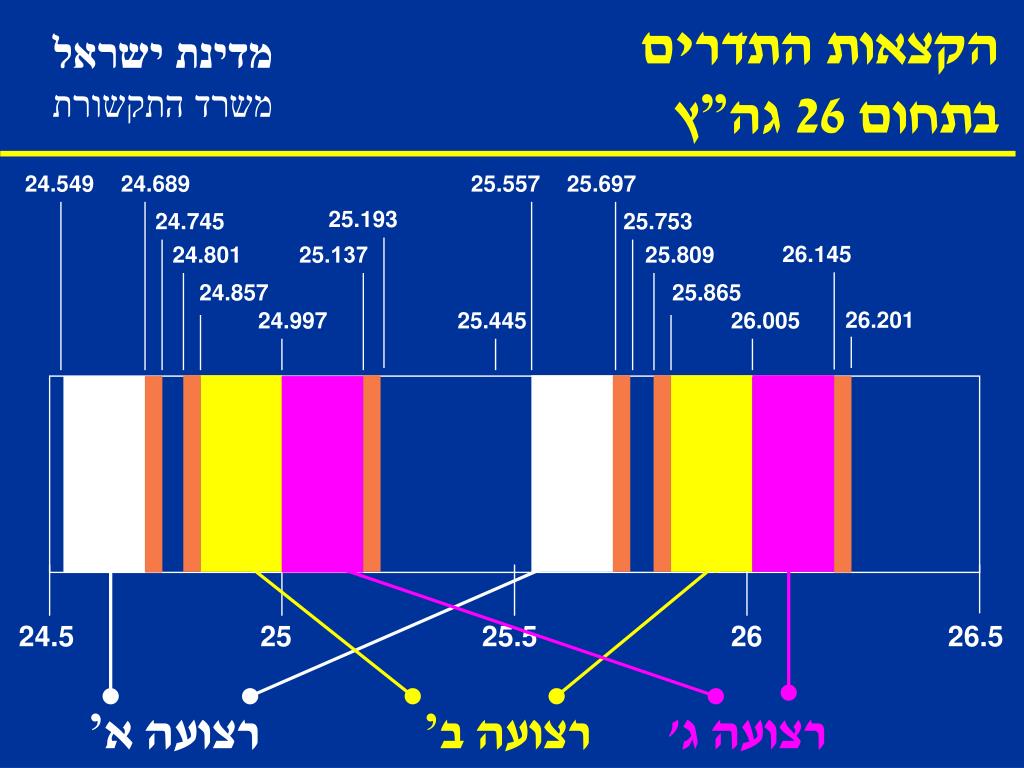 הקצאות התדרים
בתחום 26 גה"ץ

מדינת ישראל
משרד התקשורת

24.549
24.689
24.745
24.801
24.857
24.997
25.137
25.193
25.445
25.557
25.697
25.753
25.809
25.865
26.005
26.145
26.201

24.5
25
25.5
26
26.5

רצועה א'
רצועה ב'
רצועה ג'